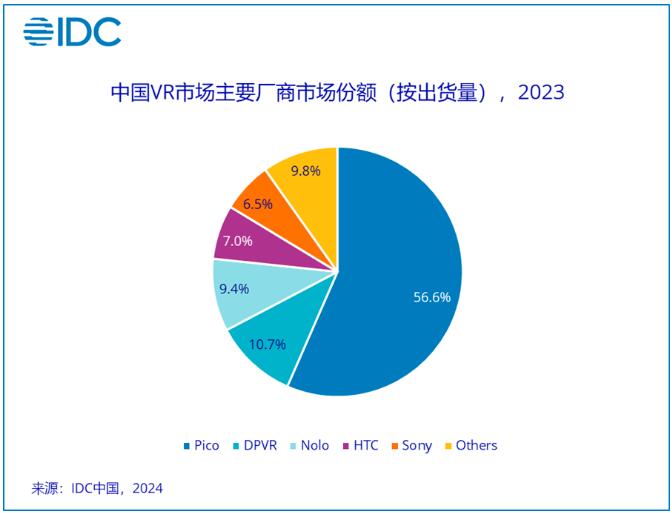 IDC

中国VR市场主要厂商市场份额（按出货量），2023

9.8%
6.5%
7.0%
9.4%
10.7%
56.6%

Pico DPVR Nolo HTC Sony Others

来源：IDC中国，2024